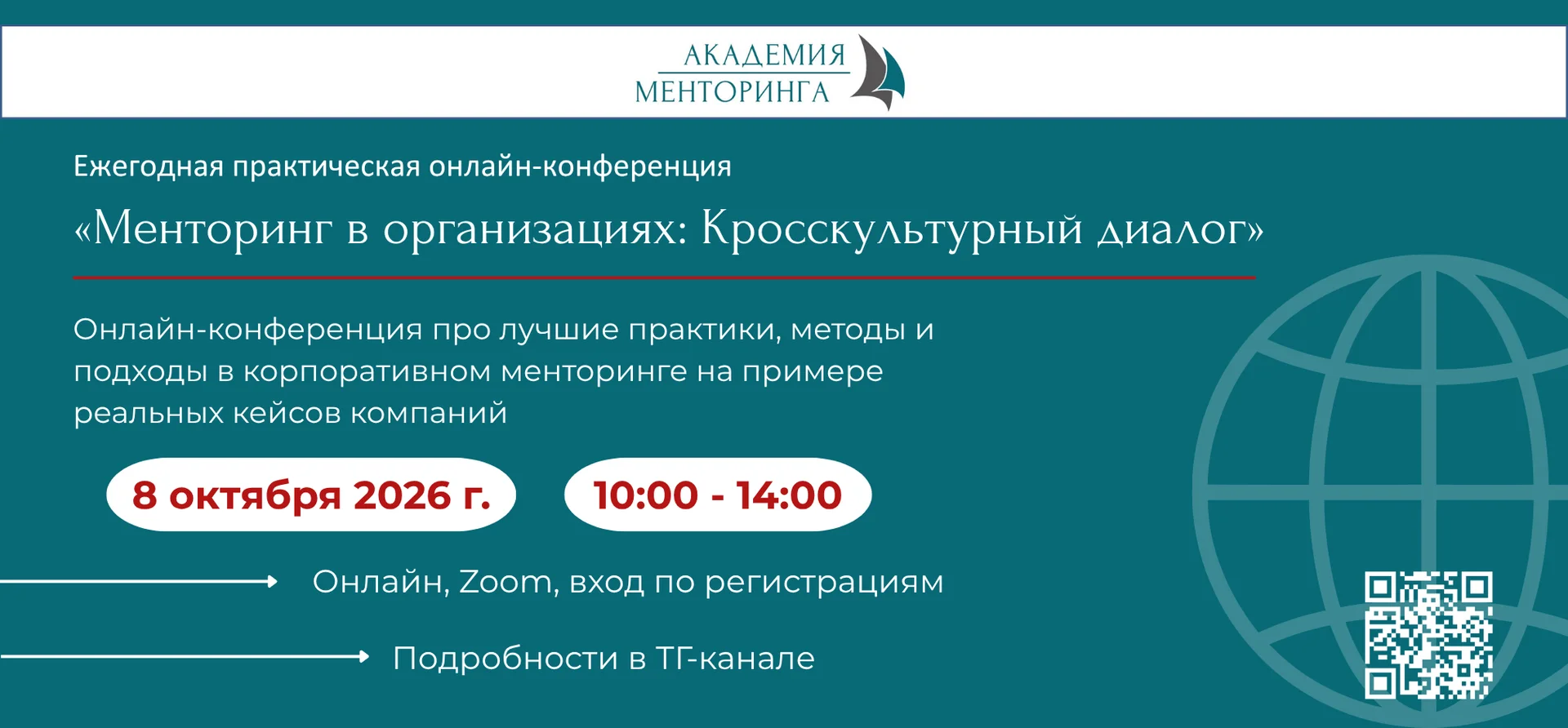 АКАДЕМИЯ
МЕНТОРИНГА

Ежегодная практическая онлайн-конференция

«Менторинг в организациях: Кросскультурный диалог»

Онлайн-конференция про лучшие практики, методы и подходы в корпоративном менторинге на примере реальных кейсов компаний

8 октября 2026 г.

10:00 - 14:00

Онлайн, Zoom, вход по регистрациям

Подробности в ТГ-канале